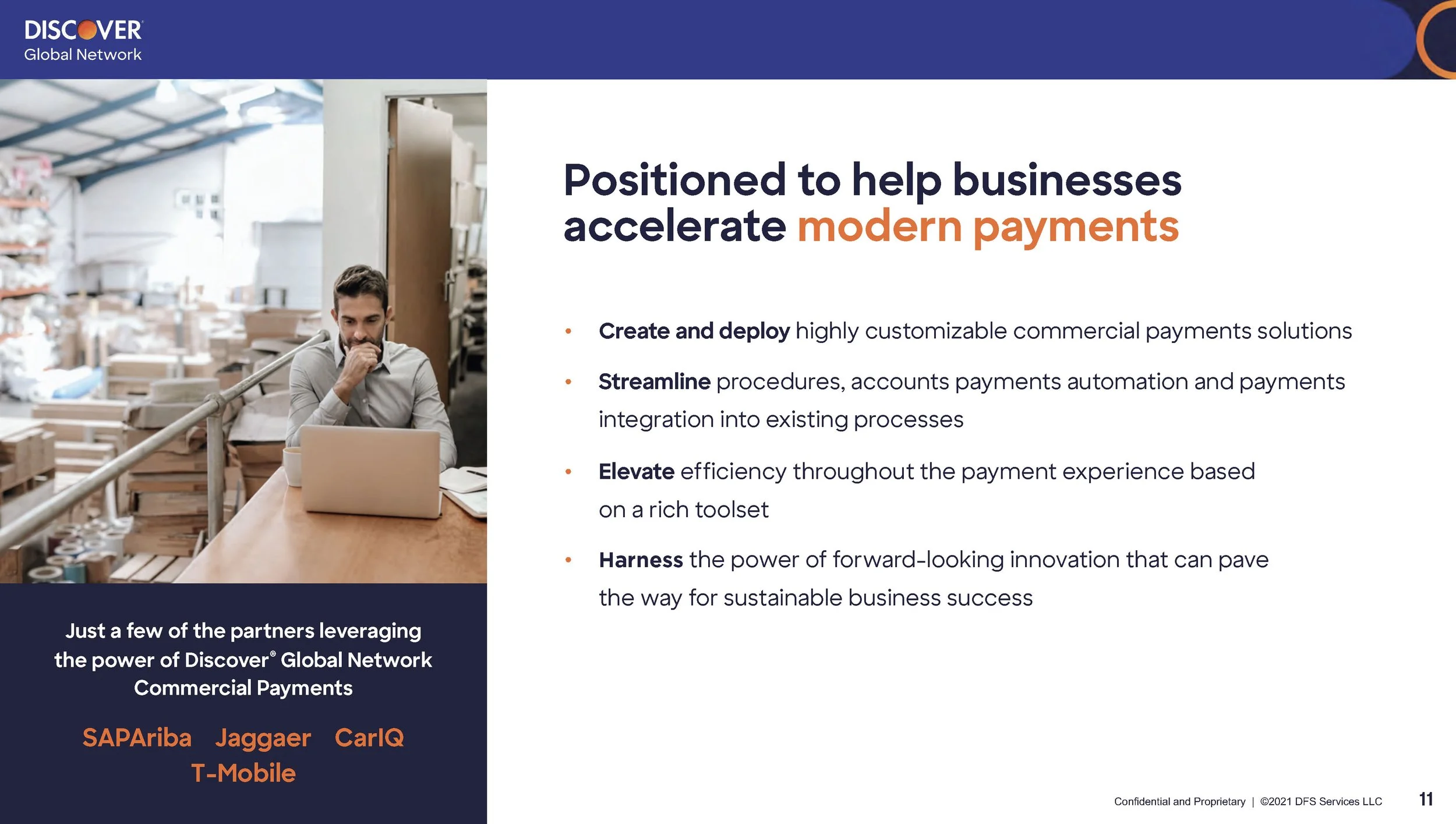 DISCOVER
Global Network

Positioned to help businesses accelerate modern payments

• Create and deploy highly customizable commercial payments solutions
• Streamline procedures, accounts payments automation and payments integration into existing processes
• Elevate efficiency throughout the payment experience based on a rich toolset
• Harness the power of forward-looking innovation that can pave the way for sustainable business success

Just a few of the partners leveraging the power of Discover® Global Network Commercial Payments

SAPAriba Jaggaer CarIQ
T-Mobile

Confidential and Proprietary | ©2021 DFS Services LLC 11